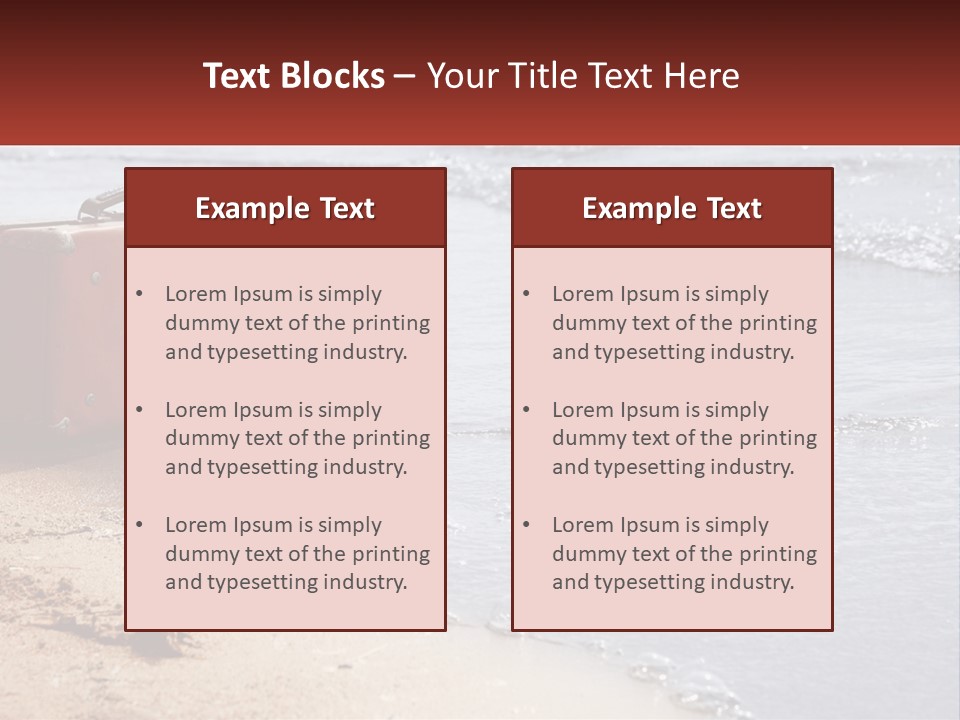 Text Blocks – Your Title Text Here

Example Text

• Lorem Ipsum is simply dummy text of the printing and typesetting industry.

• Lorem Ipsum is simply dummy text of the printing and typesetting industry.

• Lorem Ipsum is simply dummy text of the printing and typesetting industry.

Example Text

• Lorem Ipsum is simply dummy text of the printing and typesetting industry.

• Lorem Ipsum is simply dummy text of the printing and typesetting industry.

• Lorem Ipsum is simply dummy text of the printing and typesetting industry.